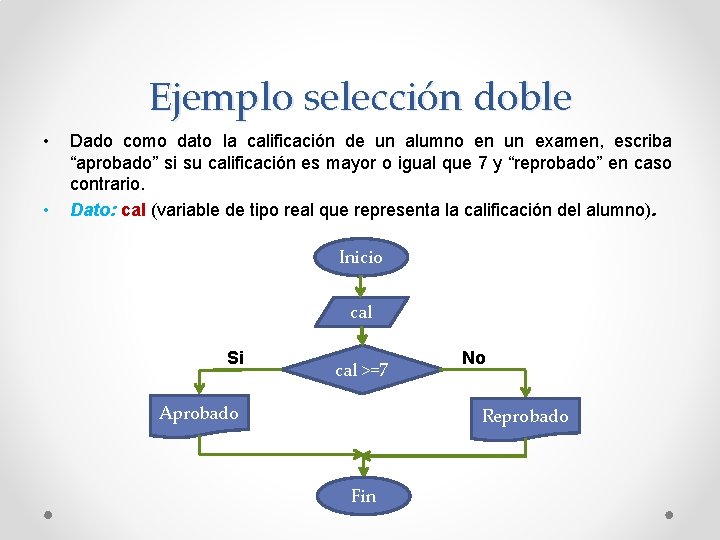 Ejemplo selección doble

• Dado como dato la calificación de un alumno en un examen, escriba “aprobado” si su calificación es mayor o igual que 7 y “reprobado” en caso contrario.

• Dato: cal (variable de tipo real que representa la calificación del alumno).

Inicio

cal

Si

cal >=7

No

Aprobado

Reprobado

Fin